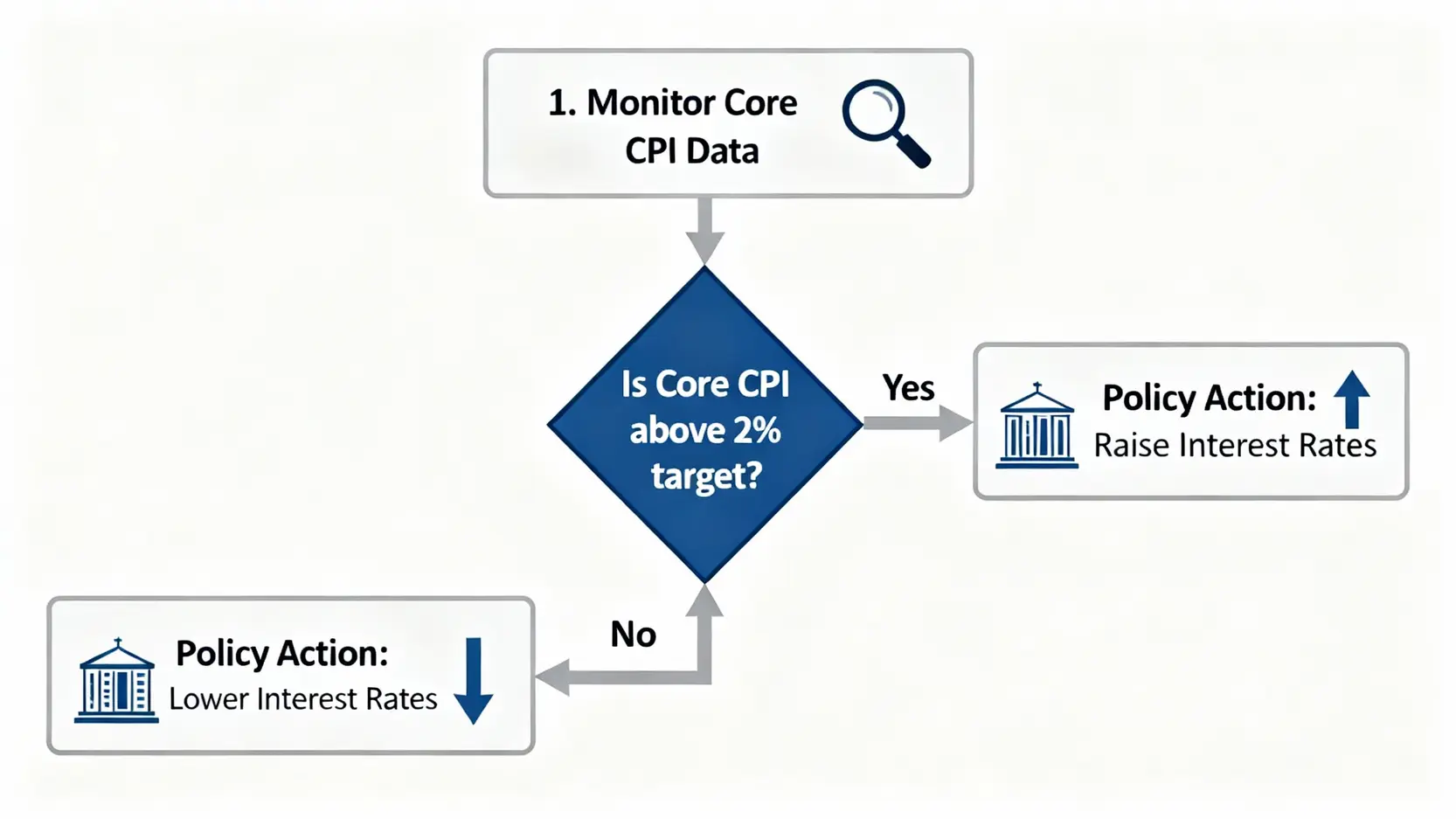 1. Monitor Core CPI Data

Is Core CPI above 2% target?

Yes

Policy Action:
Raise Interest Rates

No

Policy Action:
Lower Interest Rates